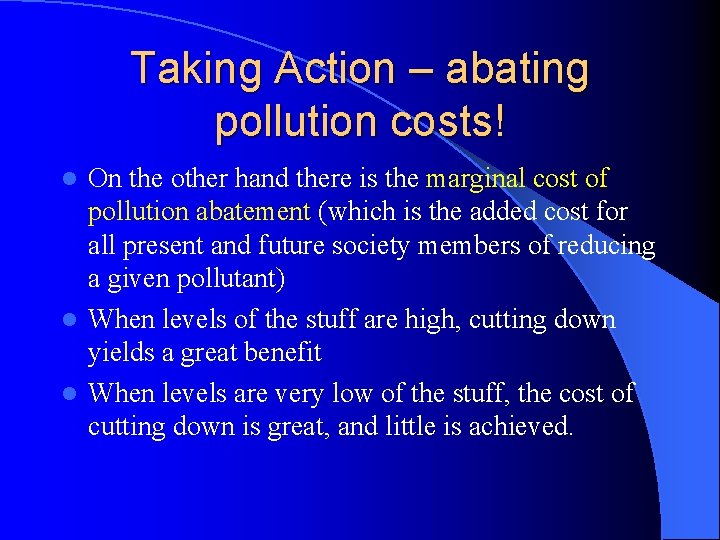 Taking Action – abating pollution costs!

- On the other hand there is the marginal cost of pollution abatement (which is the added cost for all present and future society members of reducing a given pollutant)
- When levels of the stuff are high, cutting down yields a great benefit
- When levels are very low of the stuff, the cost of cutting down is great, and little is achieved.